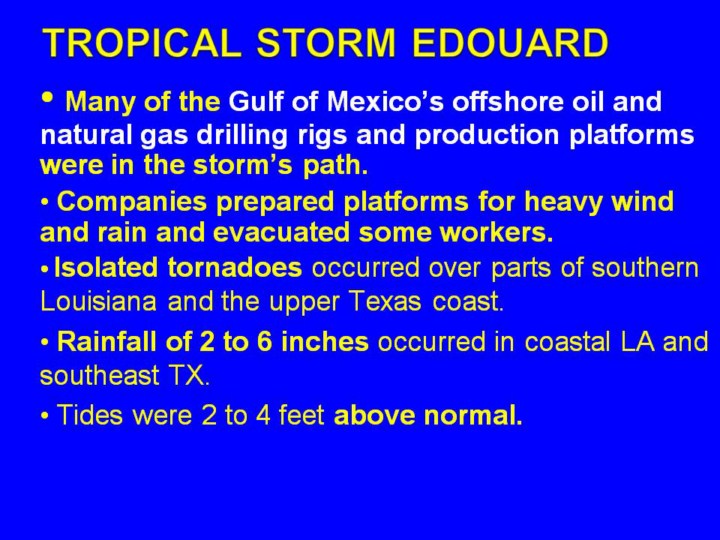 TROPICAL STORM EDOUARD

• Many of the Gulf of Mexico's offshore oil and natural gas drilling rigs and production platforms were in the storm's path.

• Companies prepared platforms for heavy wind and rain and evacuated some workers.

• Isolated tornadoes occurred over parts of southern Louisiana and the upper Texas coast.

• Rainfall of 2 to 6 inches occurred in coastal LA and southeast TX.

• Tides were 2 to 4 feet above normal.